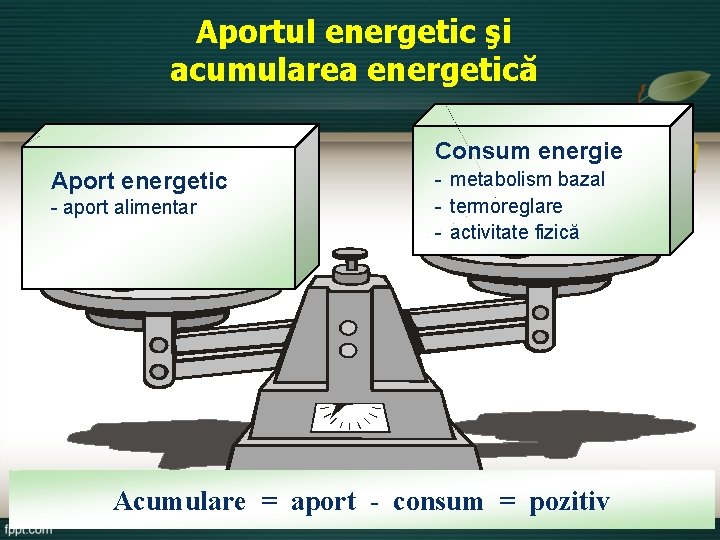 Aportul energetic şi acumularea energetică

Aport energetic
- aport alimentar

Consum energie
- metabolism bazal
- termoreglare
- activitate fizică

Acumulare = aport - consum = pozitiv

fppt.com